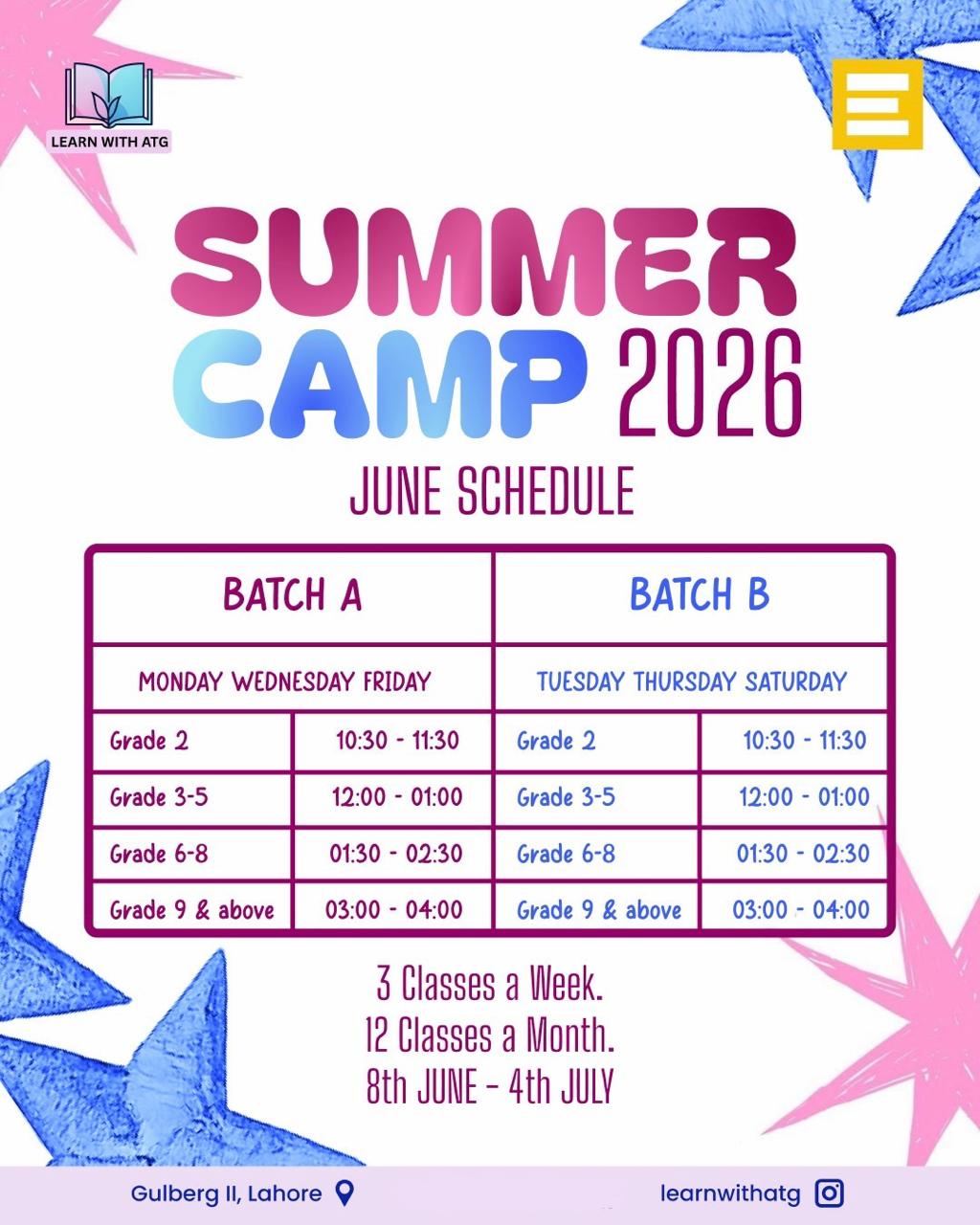 LEARN WITH ATG

SUMMER CAMP 2026

JUNE SCHEDULE

| BATCH A | | BATCH B | |
|---|---|---|---|
| MONDAY WEDNESDAY FRIDAY | | TUESDAY THURSDAY SATURDAY | |
| Grade 2 | 10:30 - 11:30 | Grade 2 | 10:30 - 11:30 |
| Grade 3-5 | 12:00 - 01:00 | Grade 3-5 | 12:00 - 01:00 |
| Grade 6-8 | 01:30 - 02:30 | Grade 6-8 | 01:30 - 02:30 |
| Grade 9 & above | 03:00 - 04:00 | Grade 9 & above | 03:00 - 04:00 |

3 Classes a Week.
12 Classes a Month.
8th JUNE - 4th JULY

Gulberg II, Lahore

learnwithatg